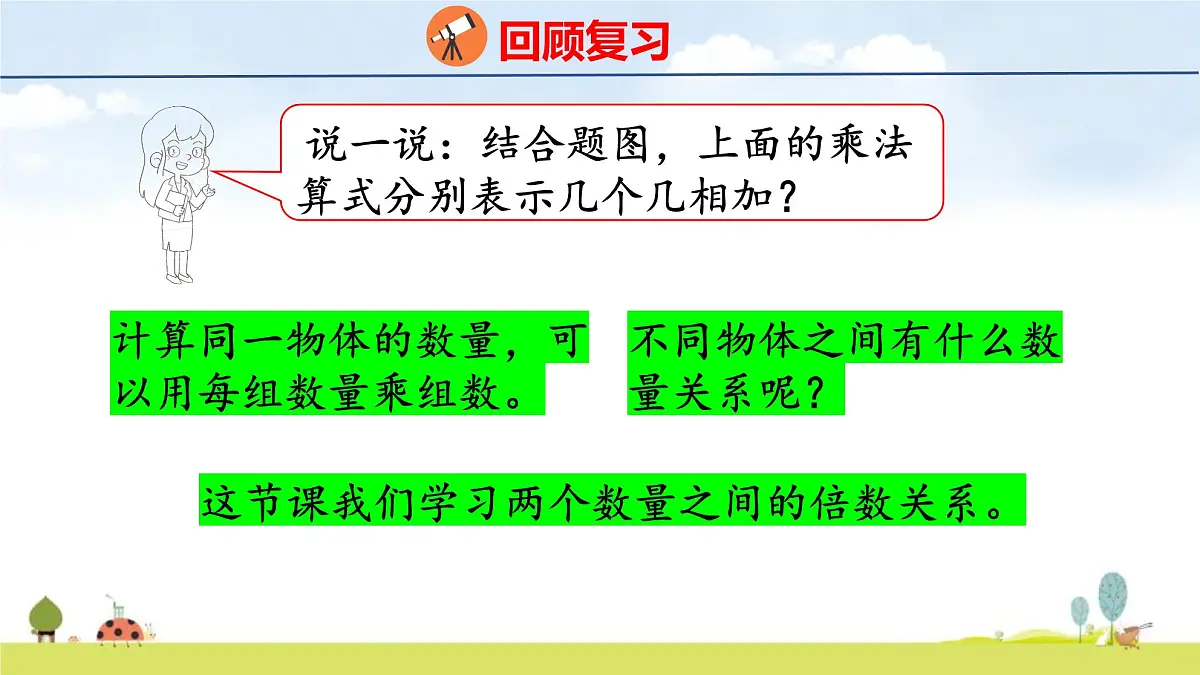 回顾复习

说一说：结合题图，上面的乘法算式分别表示几个几相加？

计算同一物体的数量，可以用每组数量乘组数。

不同物体之间有什么数量关系呢？

这节课我们学习两个数量之间的倍数关系。